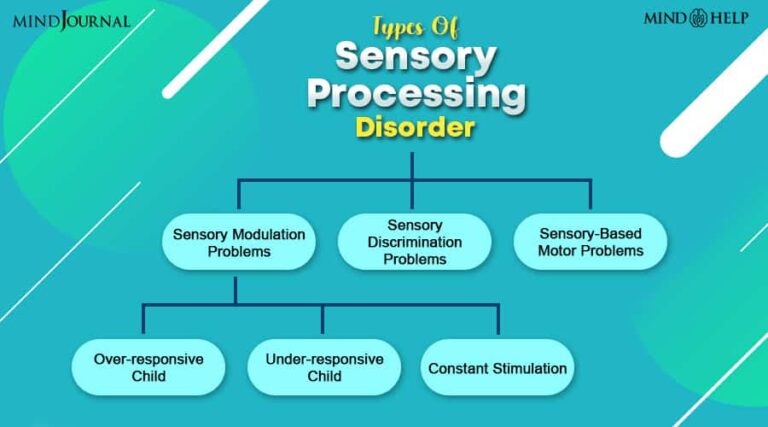 MIND JOURNAL

MIND HELP

Types Of
Sensory
Processing
Disorder

Sensory Modulation Problems

Sensory Discrimination Problems

Sensory-Based Motor Problems

Over-responsive Child

Under-responsive Child

Constant Stimulation